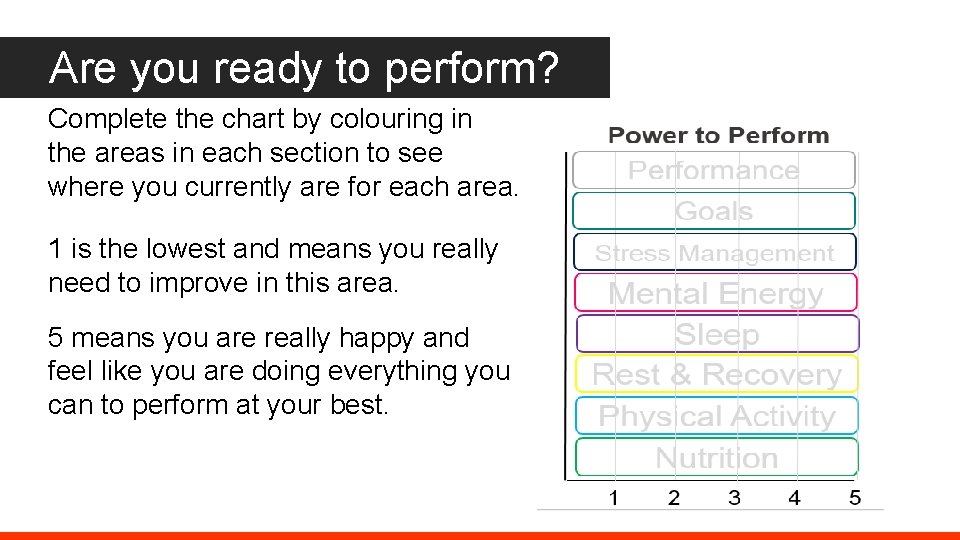 Are you ready to perform?

Complete the chart by colouring in the areas in each section to see where you currently are for each area.

1 is the lowest and means you really need to improve in this area.

5 means you are really happy and feel like you are doing everything you can to perform at your best.

Power to Perform

Performance
Goals
Stress Management
Mental Energy
Sleep
Rest & Recovery
Physical Activity
Nutrition

1 2 3 4 5